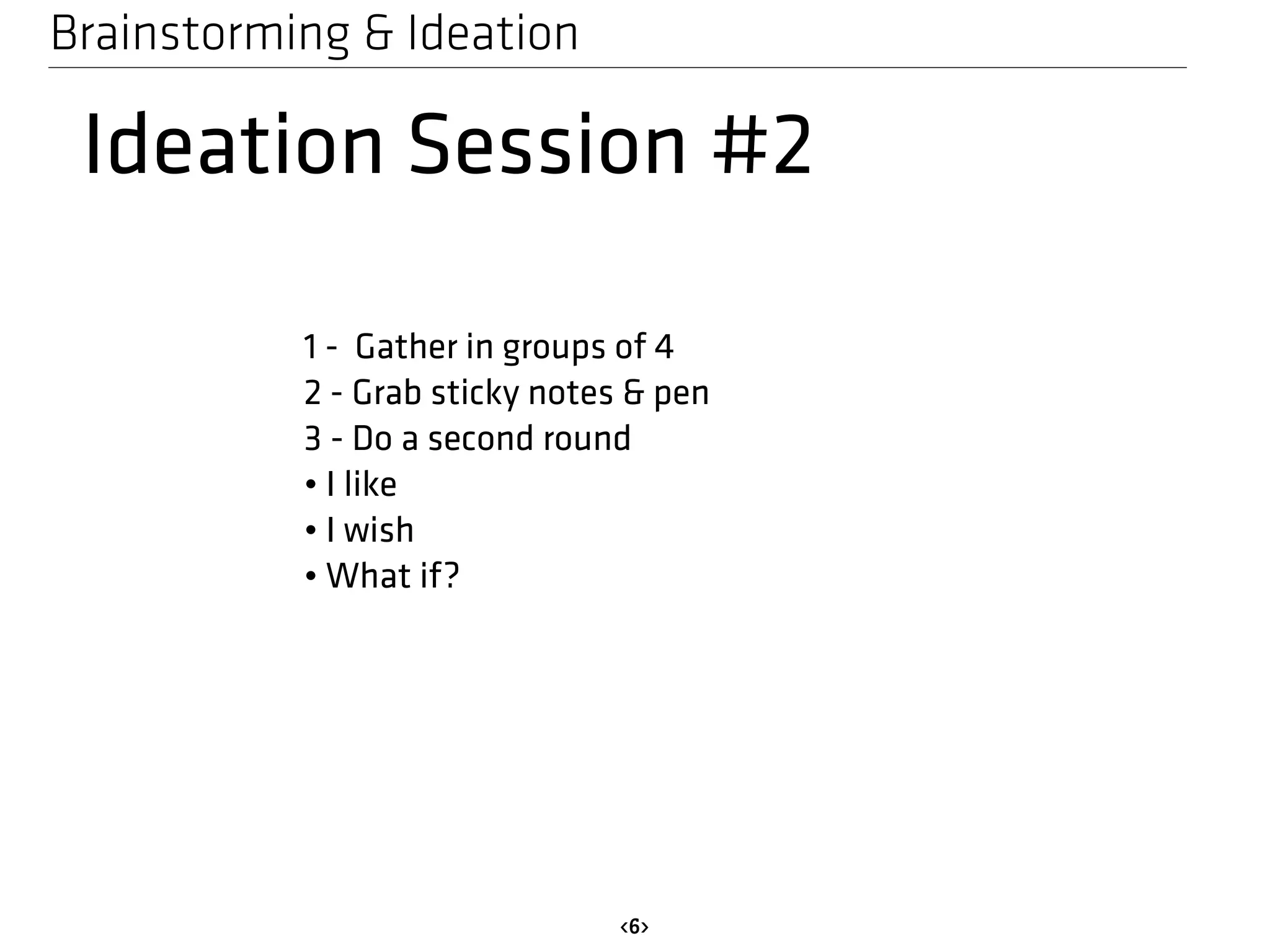 Brainstorming & Ideation

Ideation Session #2

1 - Gather in groups of 4
2 - Grab sticky notes & pen
3 - Do a second round
• I like
• I wish
• What if?

‹6›